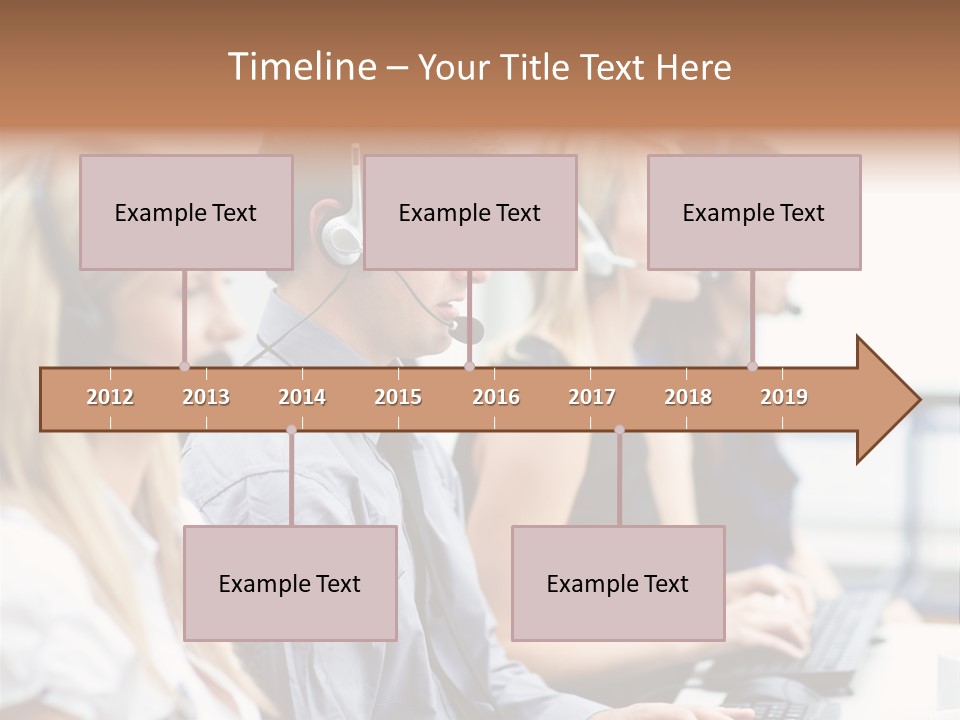 Timeline – Your Title Text Here

Example Text

Example Text

Example Text

2012 2013 2014 2015 2016 2017 2018 2019

Example Text

Example Text